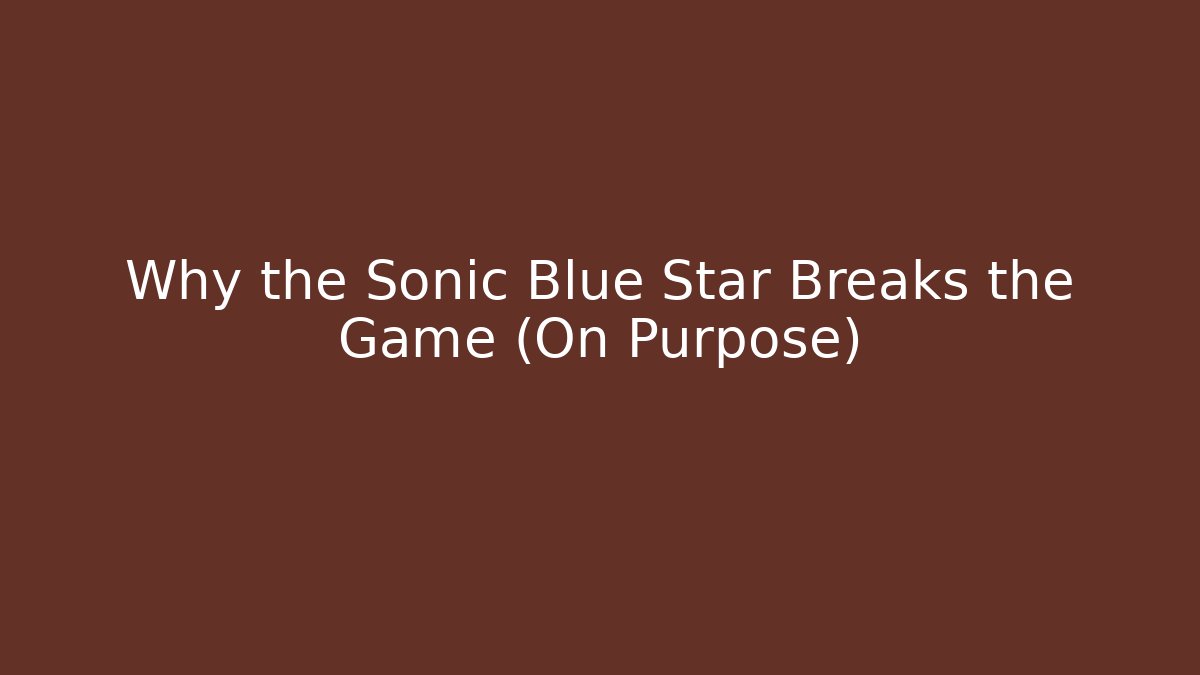 Why the Sonic Blue Star Breaks the Game (On Purpose)